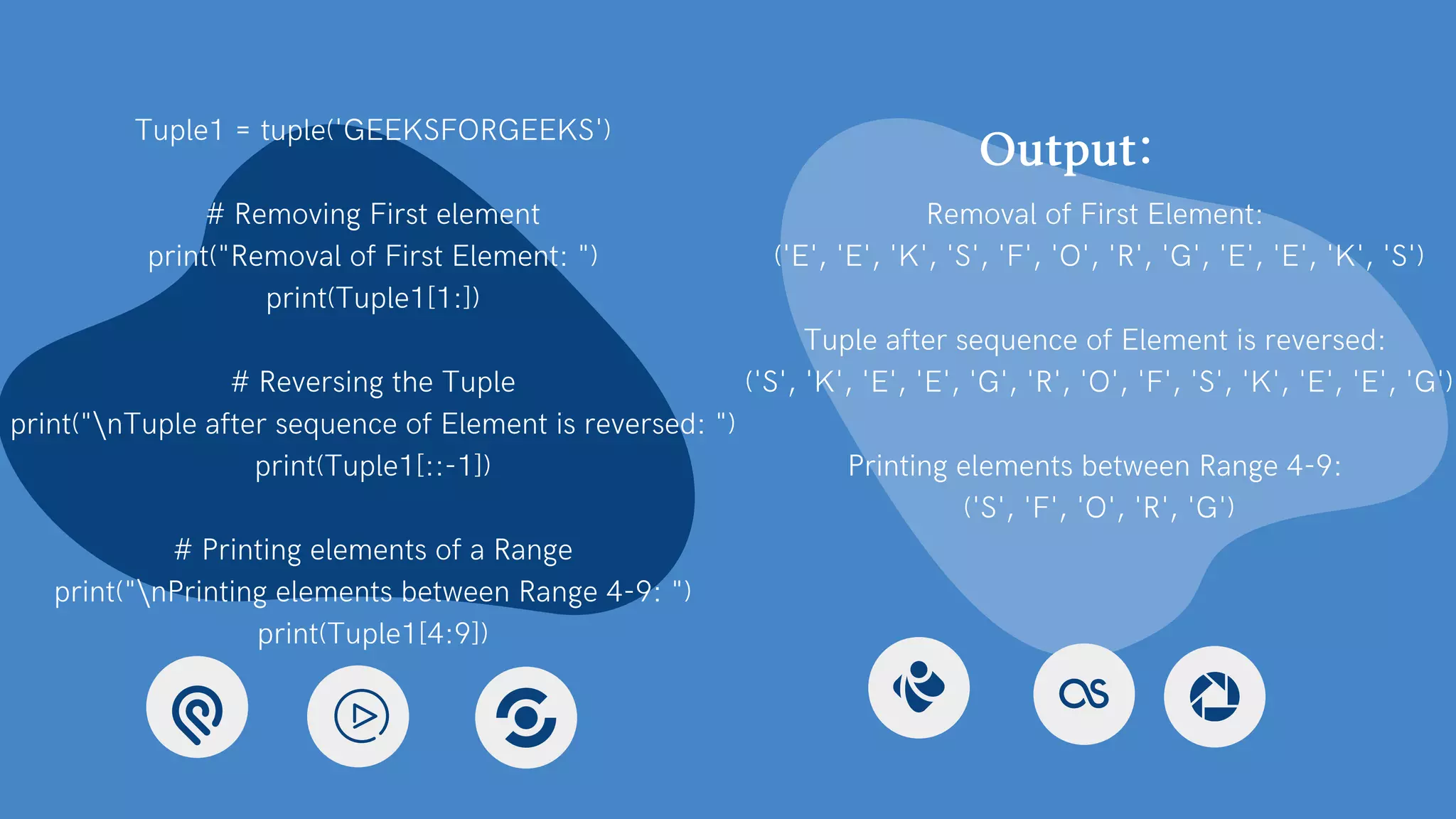 Tuple1 = tuple('GEEKSFORGEEKS')

# Removing First element
print("Removal of First Element: ")
print(Tuple1[1:])

# Reversing the Tuple
print("\nTuple after sequence of Element is reversed: ")
print(Tuple1[::-1])

# Printing elements of a Range
print("\nPrinting elements between Range 4-9: ")
print(Tuple1[4:9])

Output:

Removal of First Element:
('E', 'E', 'K', 'S', 'F', 'O', 'R', 'G', 'E', 'E', 'K', 'S')

Tuple after sequence of Element is reversed:
('S', 'K', 'E', 'E', 'G', 'R', 'O', 'F', 'S', 'K', 'E', 'E', 'G')

Printing elements between Range 4-9:
('S', 'F', 'O', 'R', 'G')